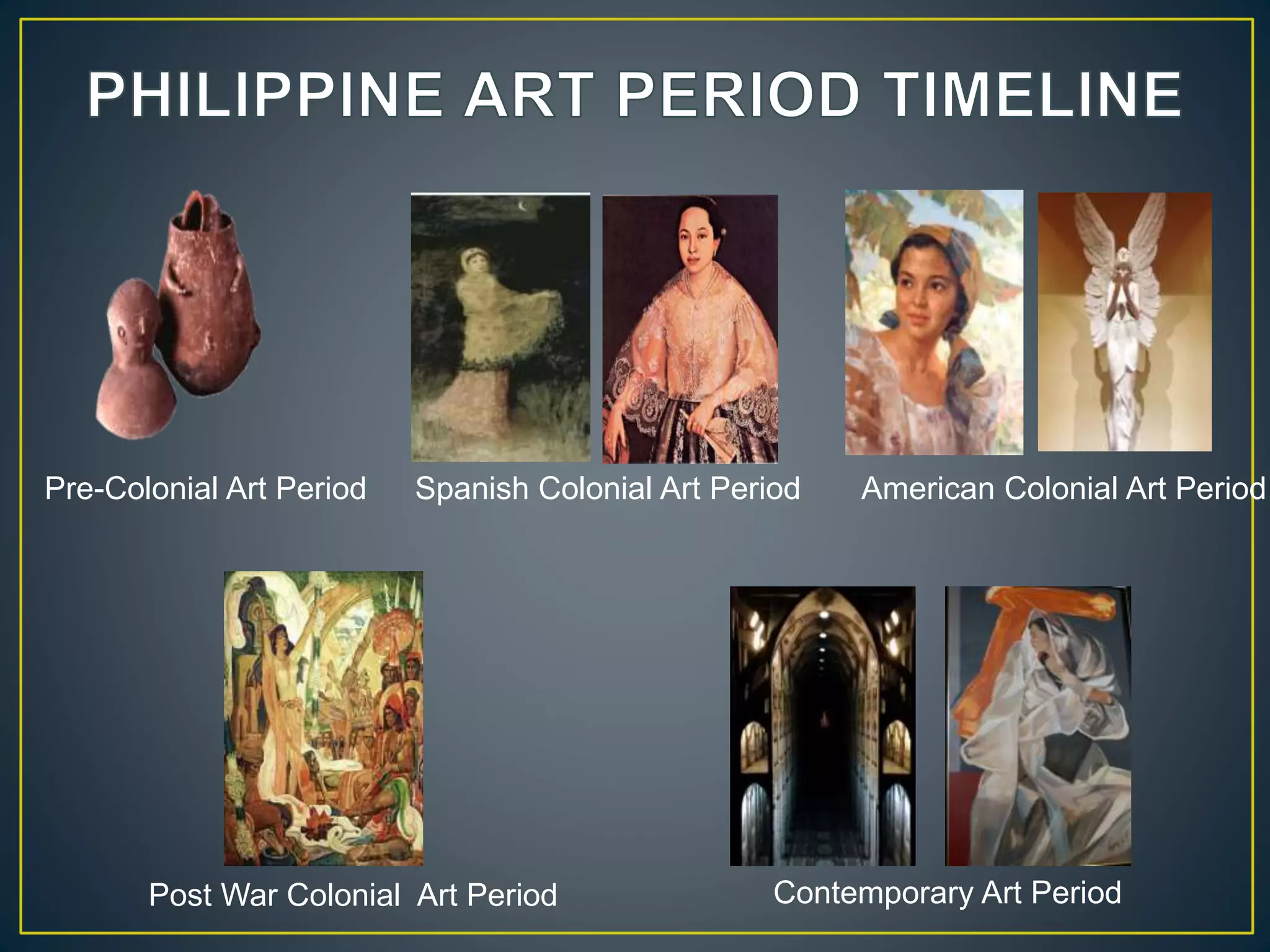 PHILIPPINE ART PERIOD TIMELINE

Pre-Colonial Art Period

Spanish Colonial Art Period

American Colonial Art Period

Post War Colonial Art Period

Contemporary Art Period